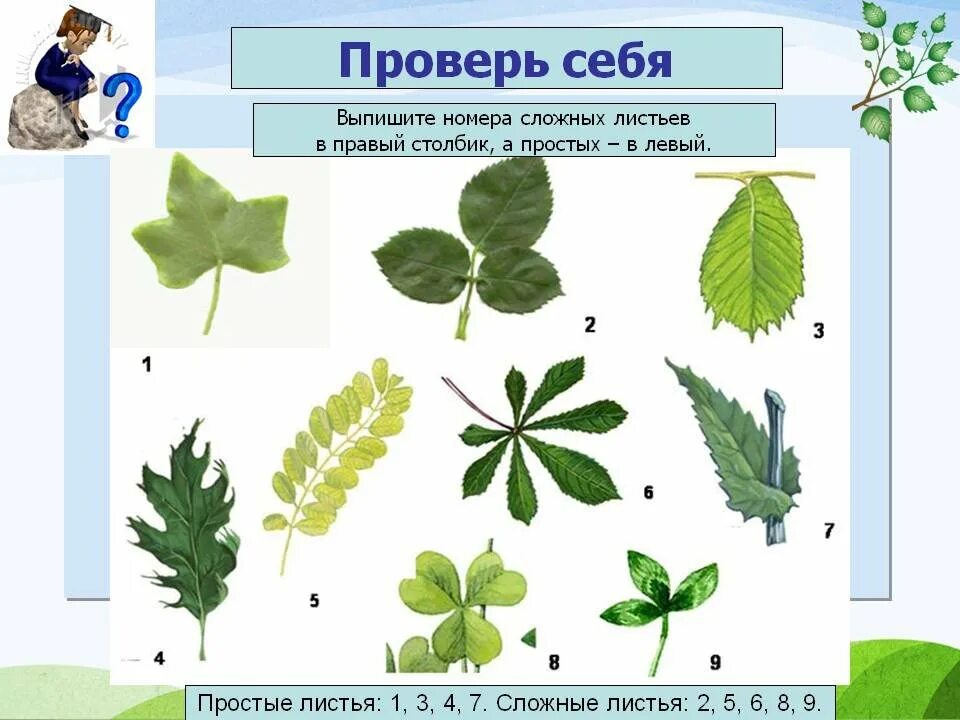 Проверь себя

Выпишите номера сложных листьев в правый столбик, а простых – в левый.

1

2

3

4

5

6

7

8

9

Простые листья: 1, 3, 4, 7. Сложные листья: 2, 5, 6, 8, 9.